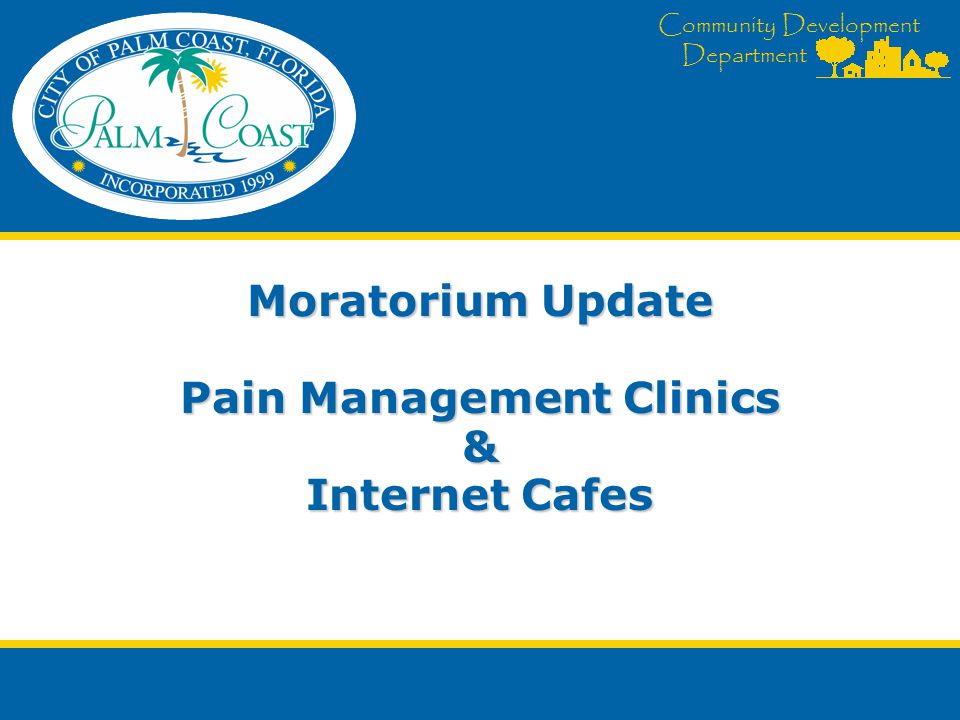 CITY OF PALM COAST, FLORIDA
PALM COAST
INCORPORATED 1999

Community Development Department

Moratorium Update

Pain Management Clinics
&
Internet Cafes